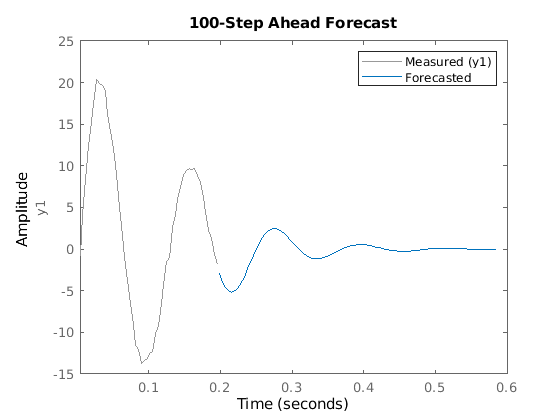 100-Step Ahead Forecast

Measured (y1)
Forecasted

25
20
15
10
5
0
-5
-10
-15

Amplitude
y1

0.1
0.2
0.3
0.4
0.5
0.6

Time (seconds)